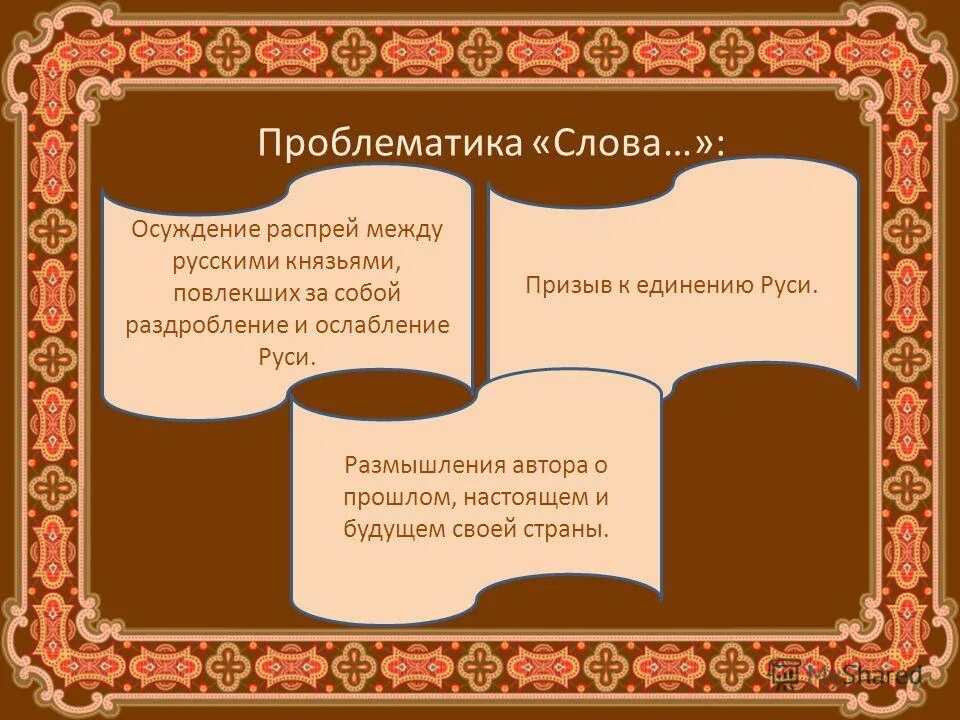 Проблематика «Слова…»:

Осуждение распрей между русскими князьями, повлекших за собой раздробление и ослабление Руси.

Призыв к единению Руси.

Размышления автора о прошлом, настоящем и будущем своей страны.

MyShared